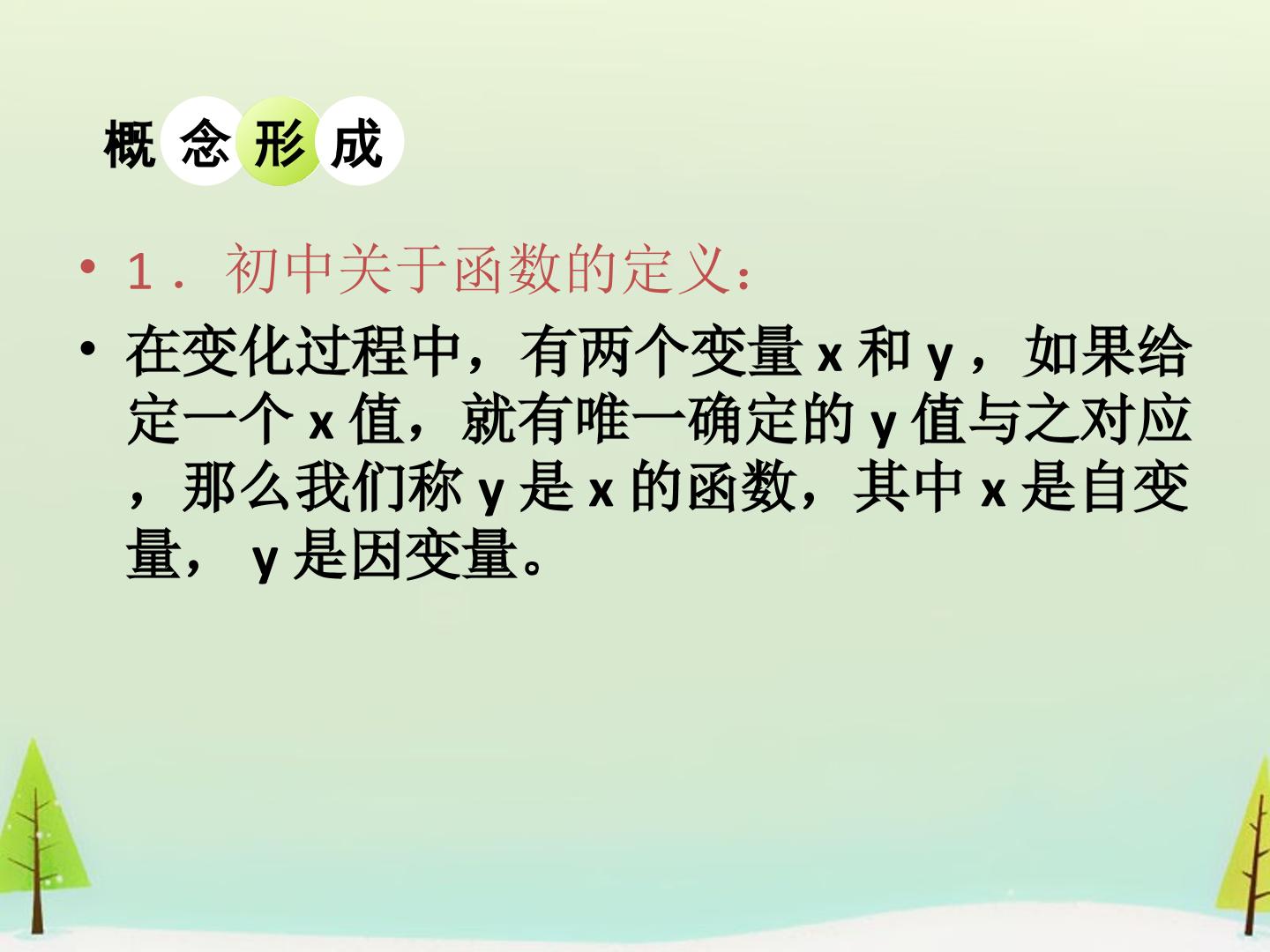 概念形成

• 1．初中关于函数的定义：
• 在变化过程中，有两个变量x和y，如果给定一个x值，就有唯一确定的y值与之对应，那么我们称y是x的函数，其中x是自变量，y是因变量。